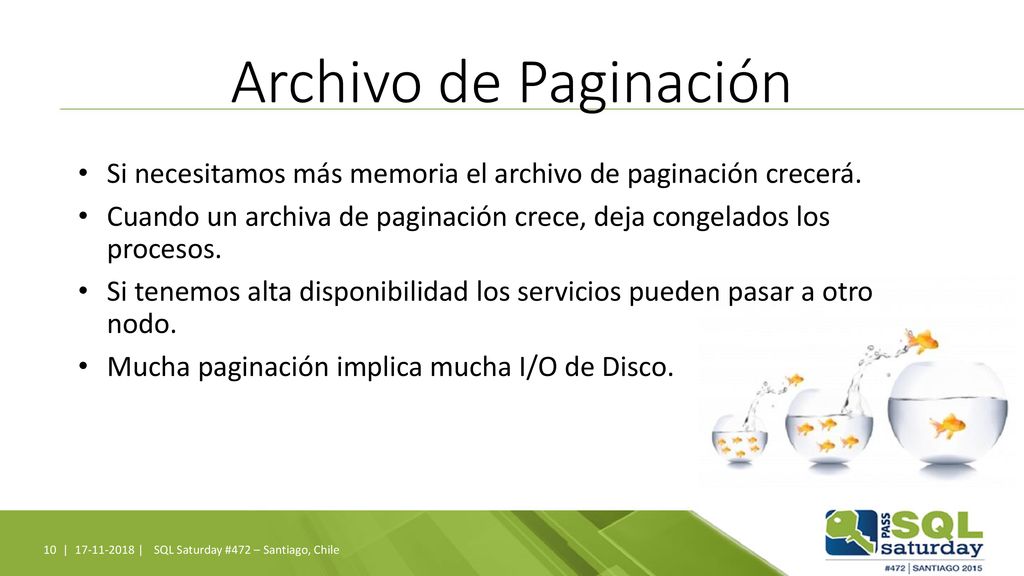 Archivo de Paginación

• Si necesitamos más memoria el archivo de paginación crecerá.
• Cuando un archiva de paginación crece, deja congelados los procesos.
• Si tenemos alta disponibilidad los servicios pueden pasar a otro nodo.
• Mucha paginación implica mucha I/O de Disco.

10 | 17-11-2018 | SQL Saturday #472 – Santiago, Chile

PASS SQL saturday
#472 | SANTIAGO 2015